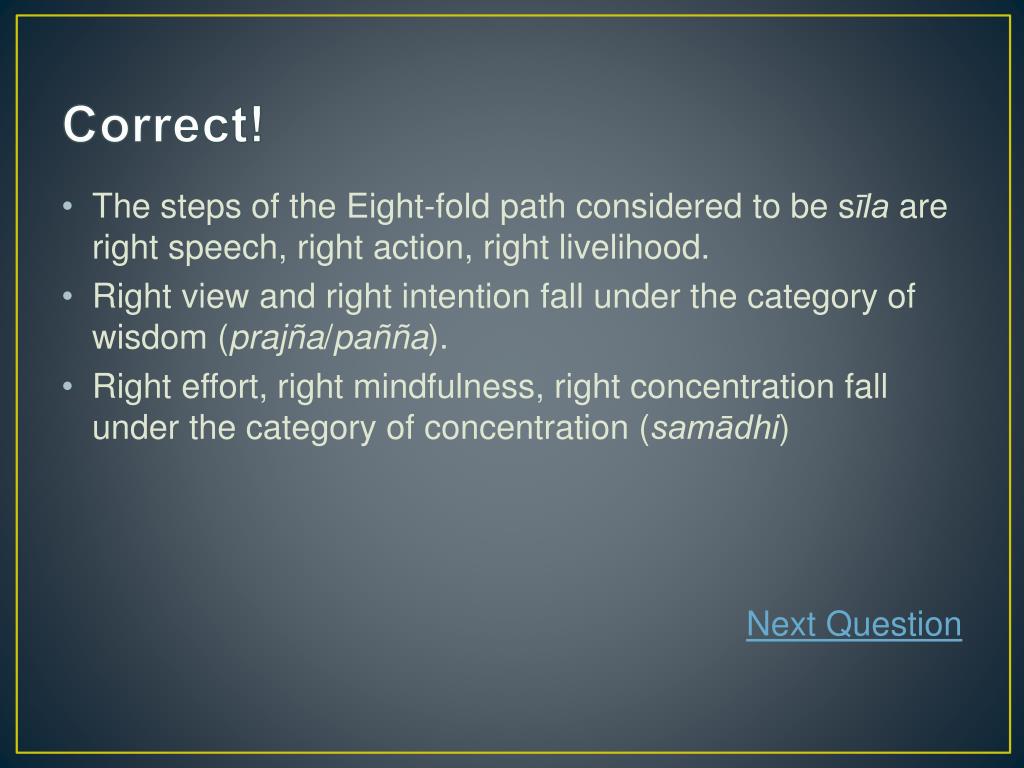 Correct!

• The steps of the Eight-fold path considered to be sīla are right speech, right action, right livelihood.
• Right view and right intention fall under the category of wisdom (prajña/pañña).
• Right effort, right mindfulness, right concentration fall under the category of concentration (samādhi)

Next Question